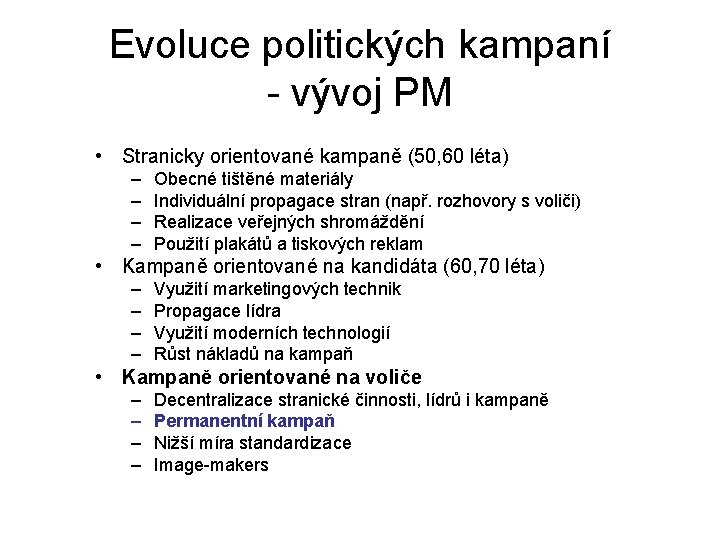 Evoluce politických kampaní - vývoj PM

• Stranicky orientované kampaně (50,60 léta)
  – Obecné tištěné materiály
  – Individuální propagace stran (např. rozhovory s voliči)
  – Realizace veřejných shromáždění
  – Použití plakátů a tiskových reklam
• Kampaně orientované na kandidáta (60,70 léta)
  – Využití marketingových technik
  – Propagace lídra
  – Využití moderních technologií
  – Růst nákladů na kampaň
• Kampaně orientované na voliče
  – Decentralizace stranické činnosti, lídrů i kampaně
  – Permanentní kampaň
  – Nižší míra standardizace
  – Image-makers